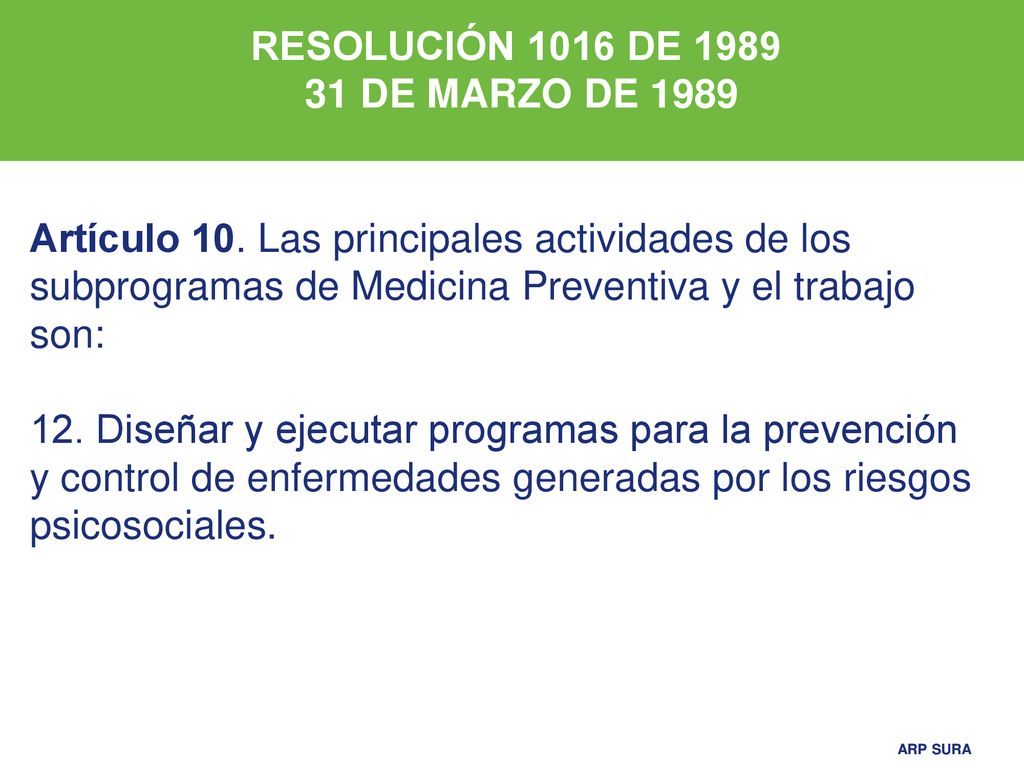 RESOLUCIÓN 1016 DE 1989
31 DE MARZO DE 1989

Artículo 10. Las principales actividades de los subprogramas de Medicina Preventiva y el trabajo son:

12. Diseñar y ejecutar programas para la prevención y control de enfermedades generadas por los riesgos psicosociales.

ARP SURA